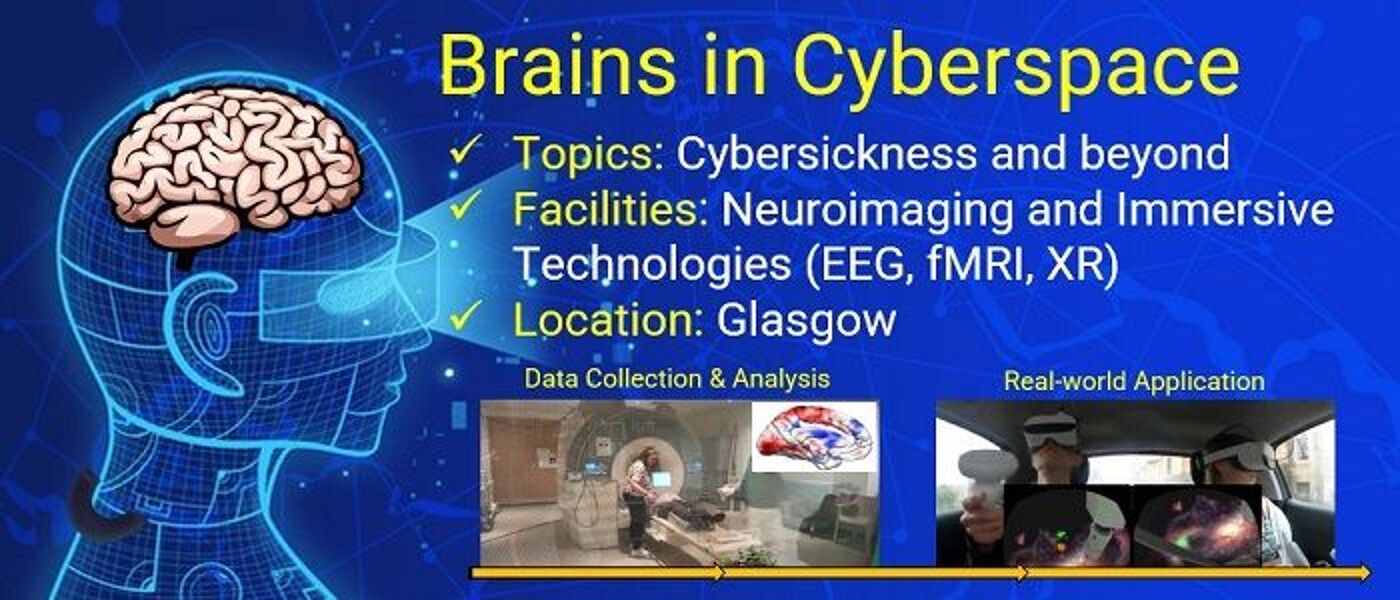 Brains in Cyberspace

✓ Topics: Cybersickness and beyond
✓ Facilities: Neuroimaging and Immersive Technologies (EEG, fMRI, XR)
✓ Location: Glasgow

Data Collection & Analysis

Real-world Application